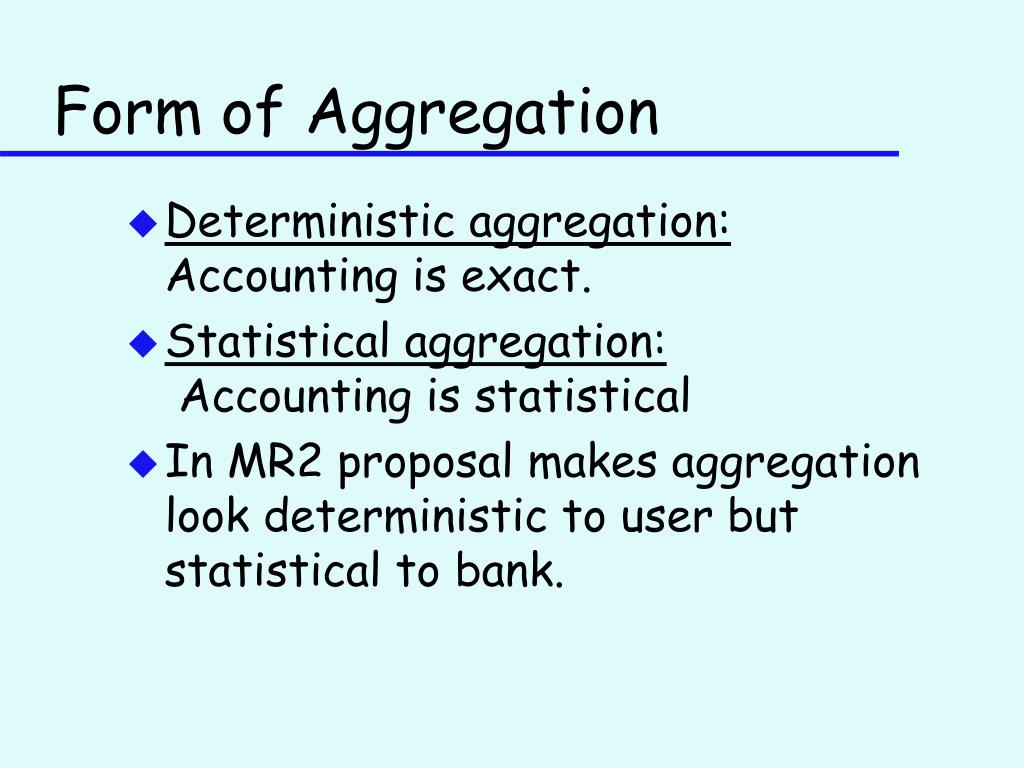 Form of Aggregation

Deterministic aggregation: Accounting is exact.

Statistical aggregation: Accounting is statistical

In MR2 proposal makes aggregation look deterministic to user but statistical to bank.